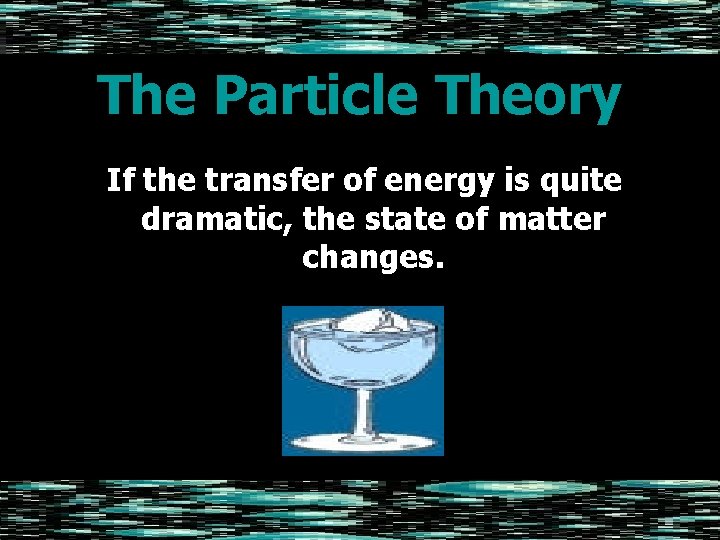 The Particle Theory

If the transfer of energy is quite dramatic, the state of matter changes.